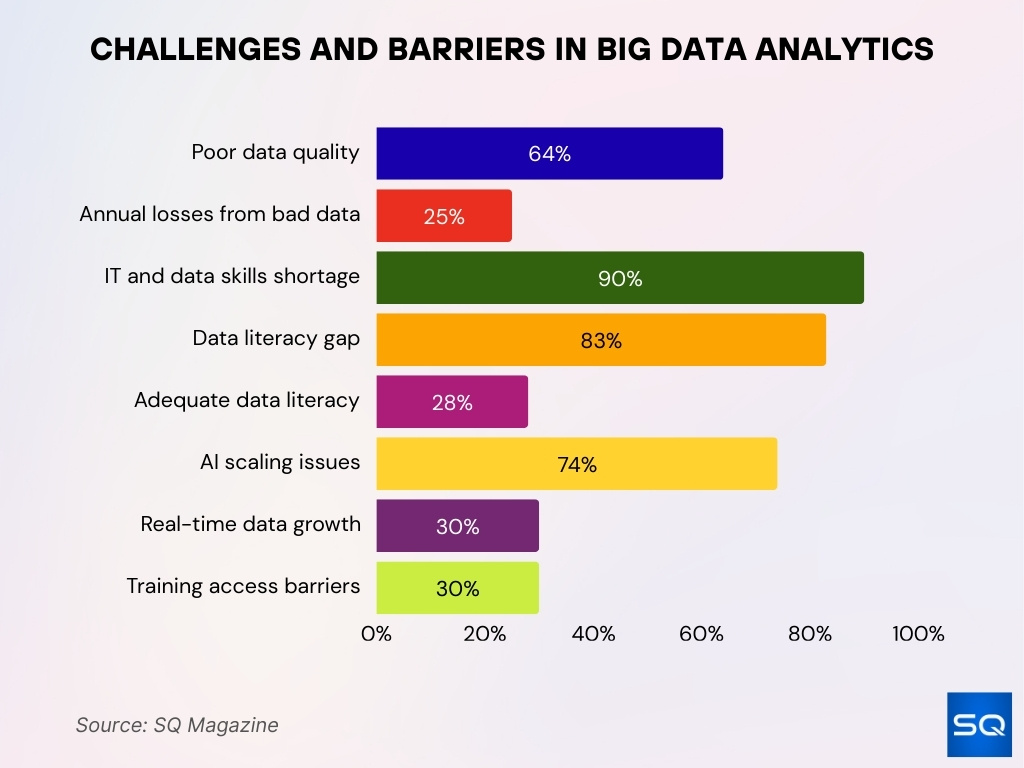 CHALLENGES AND BARRIERS IN BIG DATA ANALYTICS

Poor data quality 64%
Annual losses from bad data 25%
IT and data skills shortage 90%
Data literacy gap 83%
Adequate data literacy 28%
AI scaling issues 74%
Real-time data growth 30%
Training access barriers 30%

0% 20% 40% 60% 80% 100%

Source: SQ Magazine

SQ